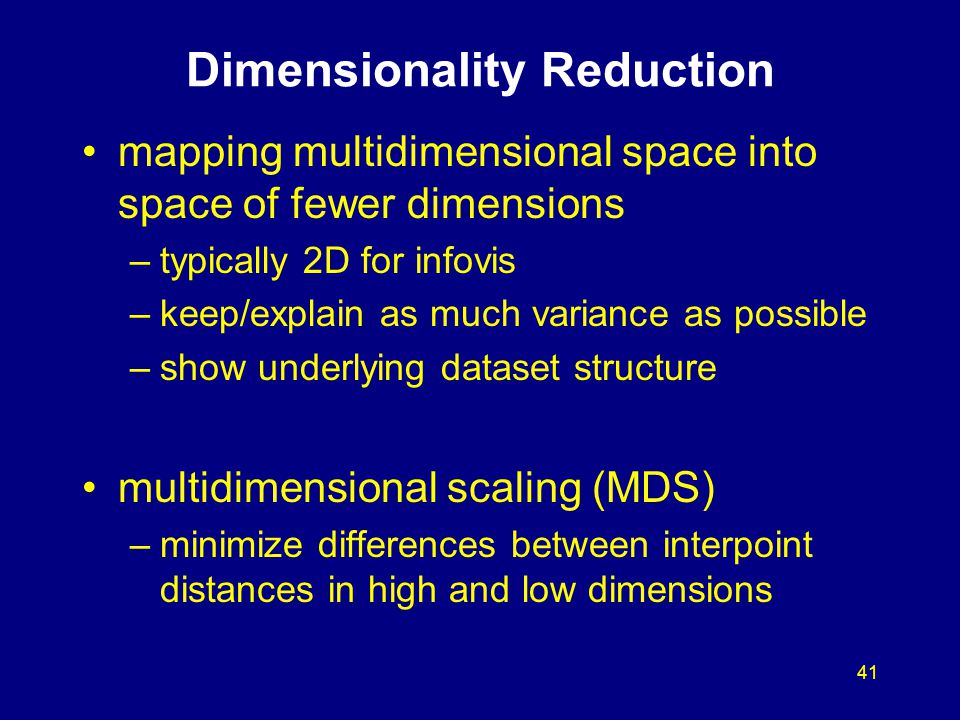 Dimensionality Reduction

• mapping multidimensional space into space of fewer dimensions
– typically 2D for infovis
– keep/explain as much variance as possible
– show underlying dataset structure

• multidimensional scaling (MDS)
– minimize differences between interpoint distances in high and low dimensions

41